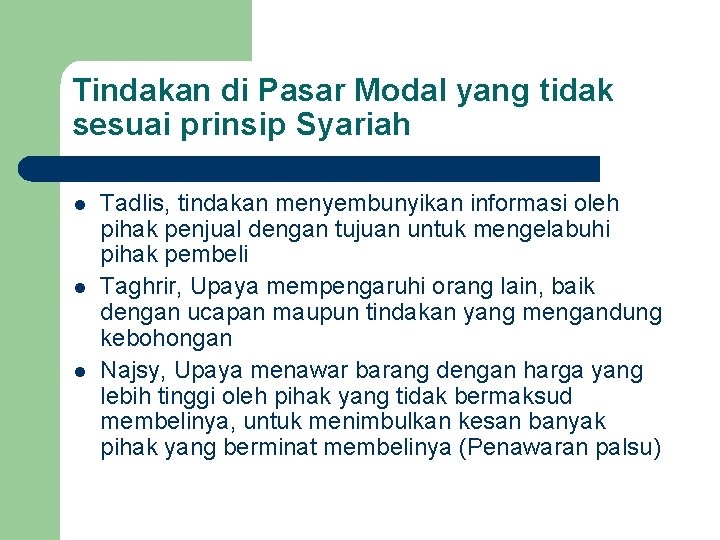 Tindakan di Pasar Modal yang tidak sesuai prinsip Syariah

- Tadlis, tindakan menyembunyikan informasi oleh pihak penjual dengan tujuan untuk mengelabuhi pihak pembeli
- Taghrir, Upaya mempengaruhi orang lain, baik dengan ucapan maupun tindakan yang mengandung kebohongan
- Najsy, Upaya menawar barang dengan harga yang lebih tinggi oleh pihak yang tidak bermaksud membelinya, untuk menimbulkan kesan banyak pihak yang berminat membelinya (Penawaran palsu)